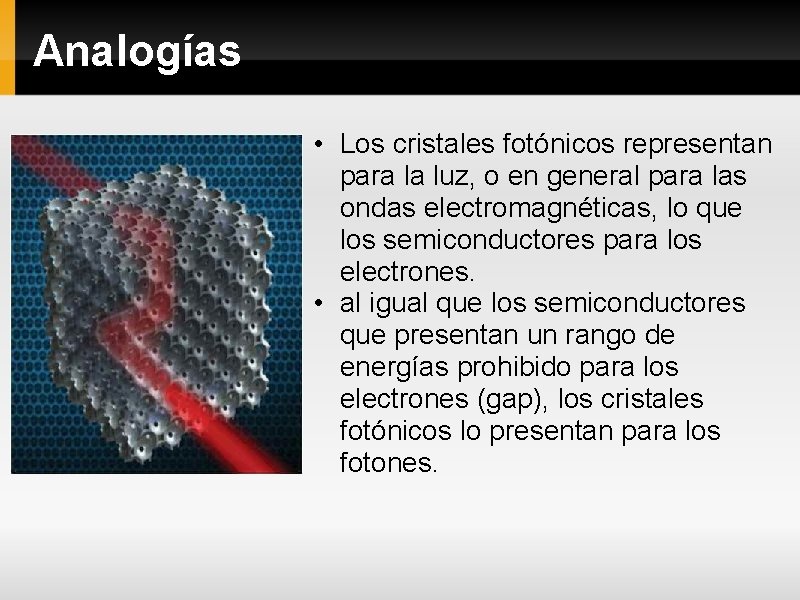 Analogías

• Los cristales fotónicos representan para la luz, o en general para las ondas electromagnéticas, lo que los semiconductores para los electrones.
• al igual que los semiconductores que presentan un rango de energías prohibido para los electrones (gap), los cristales fotónicos lo presentan para los fotones.